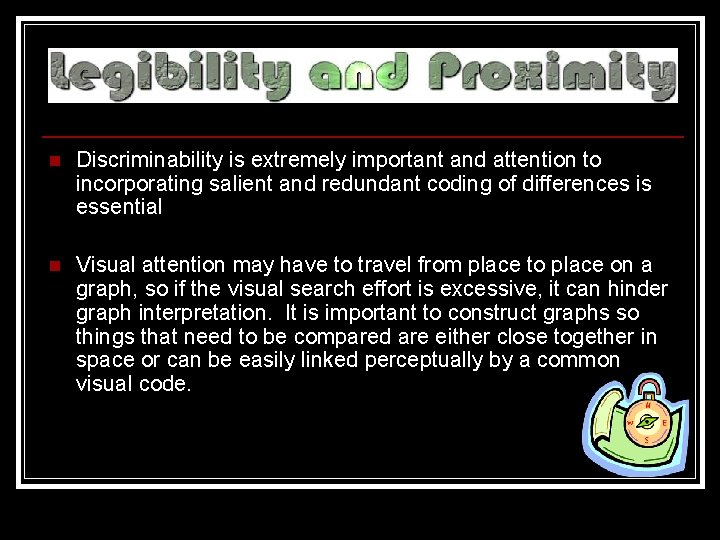 Legibility and Proximity

Discriminability is extremely important and attention to incorporating salient and redundant coding of differences is essential

Visual attention may have to travel from place to place on a graph, so if the visual search effort is excessive, it can hinder graph interpretation. It is important to construct graphs so things that need to be compared are either close together in space or can be easily linked perceptually by a common visual code.

N
W E
S